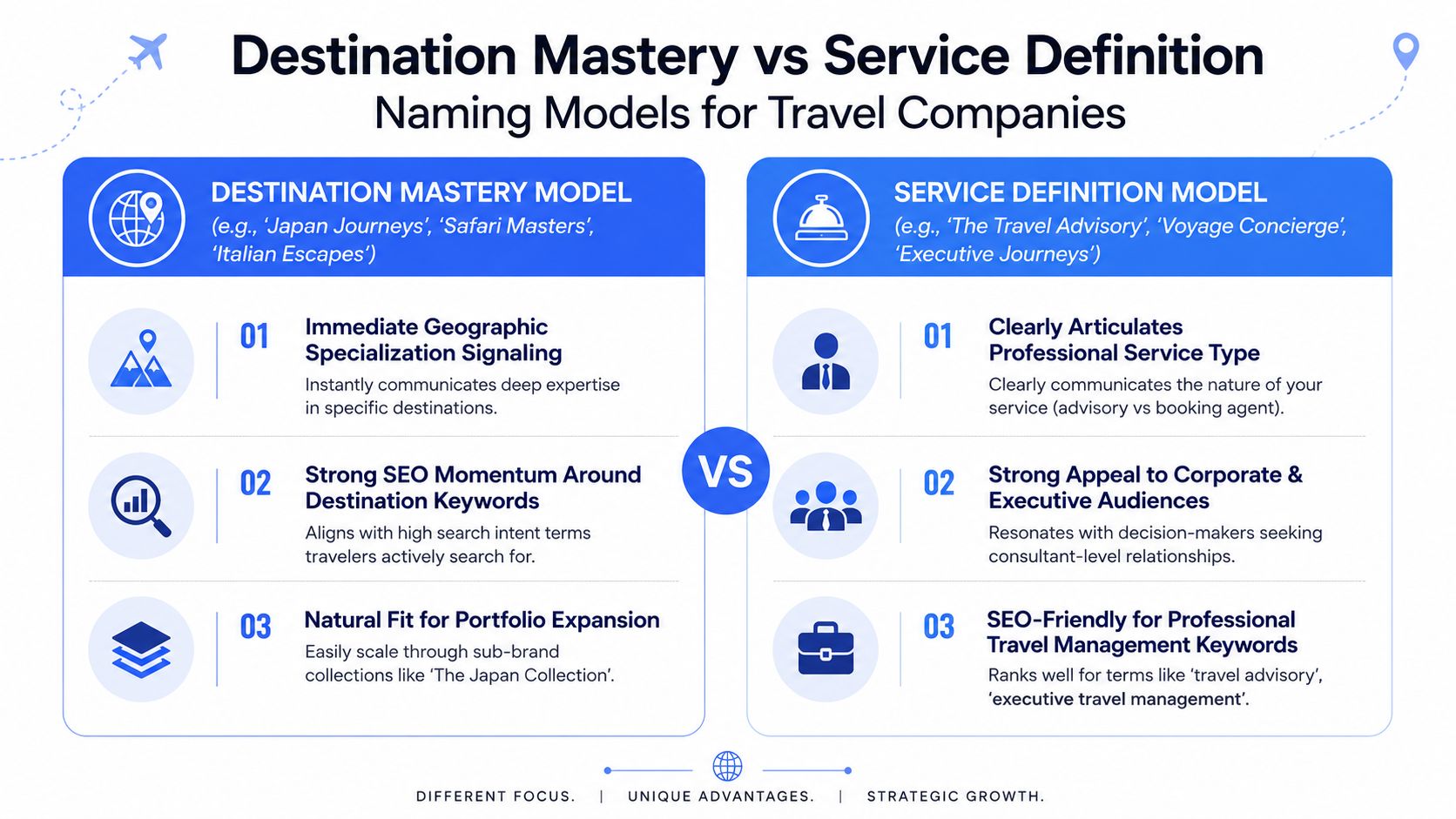 Destination Mastery vs Service Definition
Naming Models for Travel Companies

DESTINATION MASTERY MODEL
(e.g., 'Japan Journeys', 'Safari Masters', 'Italian Escapes')

01
Immediate Geographic Specialization Signaling
Instantly communicates deep expertise in specific destinations.

02
Strong SEO Momentum Around Destination Keywords
Aligns with high search intent terms travelers actively search for.

03
Natural Fit for Portfolio Expansion
Easily scale through sub-brand collections like 'The Japan Collection'.

VS

SERVICE DEFINITION MODEL
(e.g., 'The Travel Advisory', 'Voyage Concierge', 'Executive Journeys')

01
Clearly Articulates Professional Service Type
Clearly communicates the nature of your service (advisory vs booking agent).

02
Strong Appeal to Corporate & Executive Audiences
Resonates with decision-makers seeking consultant-level relationships.

03
SEO-Friendly for Professional Travel Management Keywords
Ranks well for terms like 'travel advisory', 'executive travel management'.

DIFFERENT FOCUS. | UNIQUE ADVANTAGES. | STRATEGIC GROWTH.